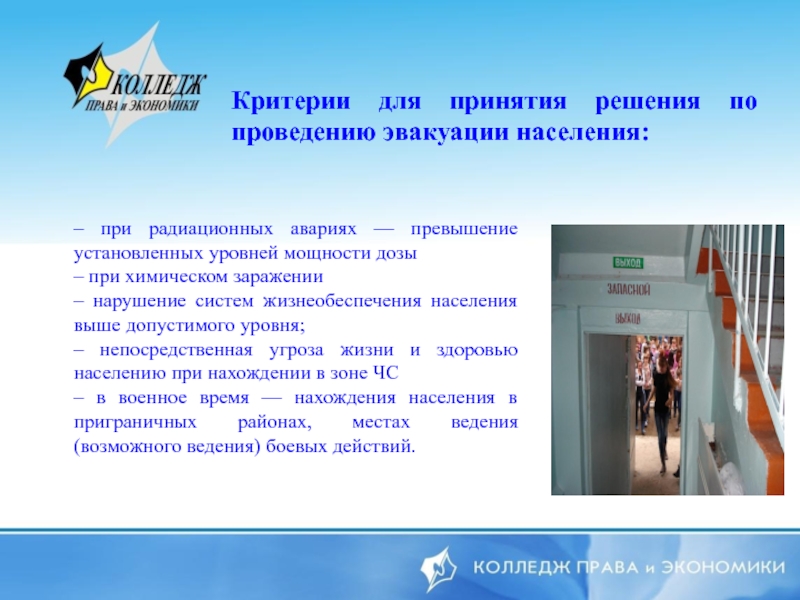 КОЛЛЕДЖ ПРАВА и ЭКОНОМИКИ

Критерии для принятия решения по проведению эвакуации населения:

– при радиационных авариях — превышение установленных уровней мощности дозы
– при химическом заражении
– нарушение систем жизнеобеспечения населения выше допустимого уровня;
– непосредственная угроза жизни и здоровью населению при нахождении в зоне ЧС
– в военное время — нахождения населения в приграничных районах, местах ведения (возможного ведения) боевых действий.

ВЫХОД
ЗАПАСНОЙ
ВЫХОД

КОЛЛЕДЖ ПРАВА и ЭКОНОМИКИ